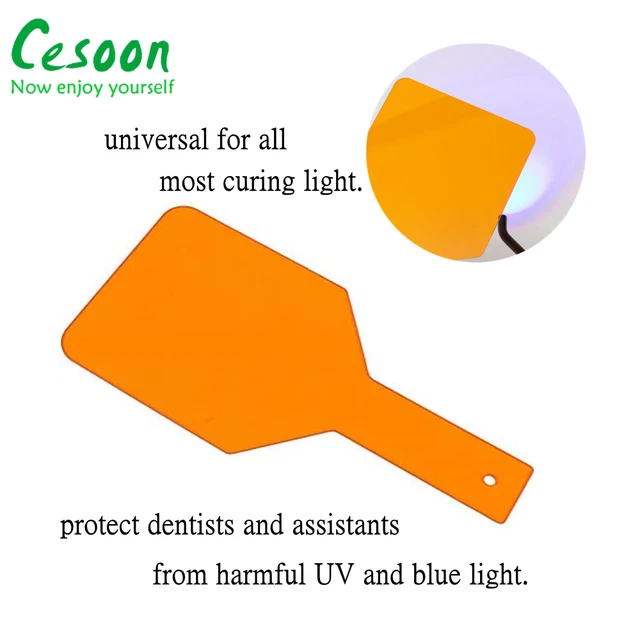 Cesoon
Now enjoy yourself

universal for all most curing light.

protect dentists and assistants from harmful UV and blue light.